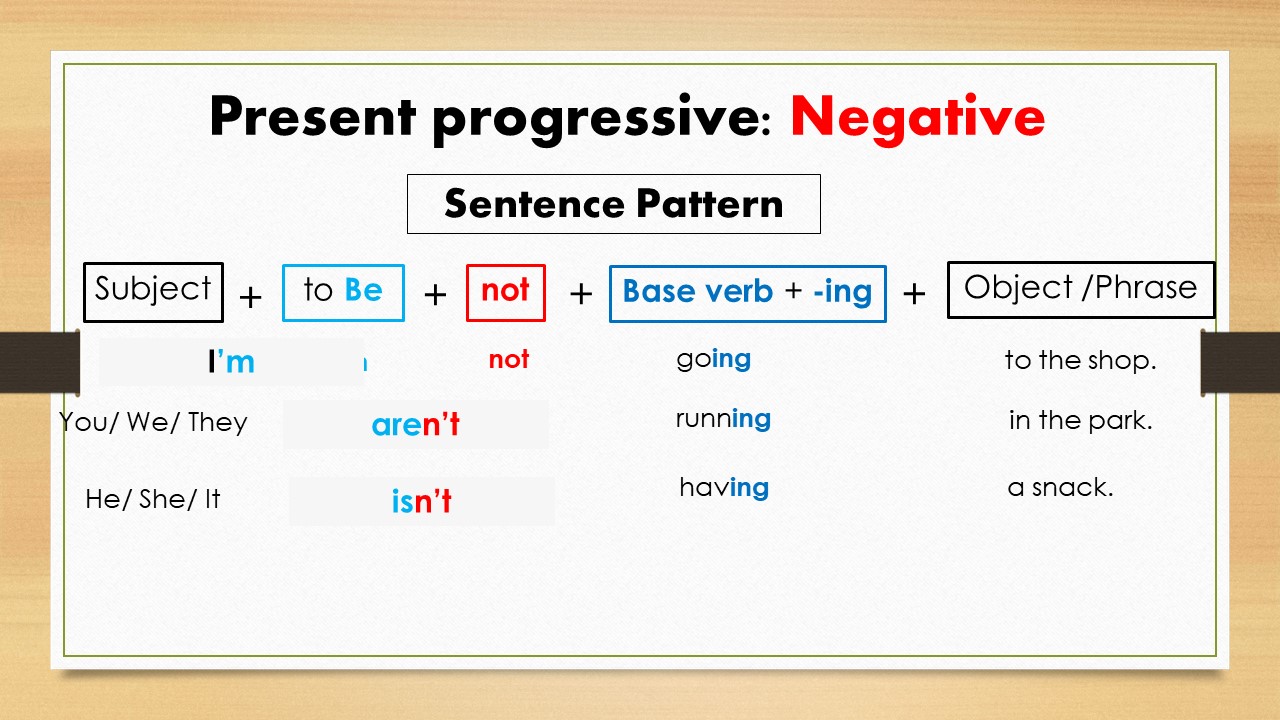 Present progressive: Negative

Sentence Pattern

Subject + to Be + not + Base verb + -ing + Object /Phrase

I'm not going to the shop.

You/ We/ They aren't running in the park.

He/ She/ It isn't having a snack.